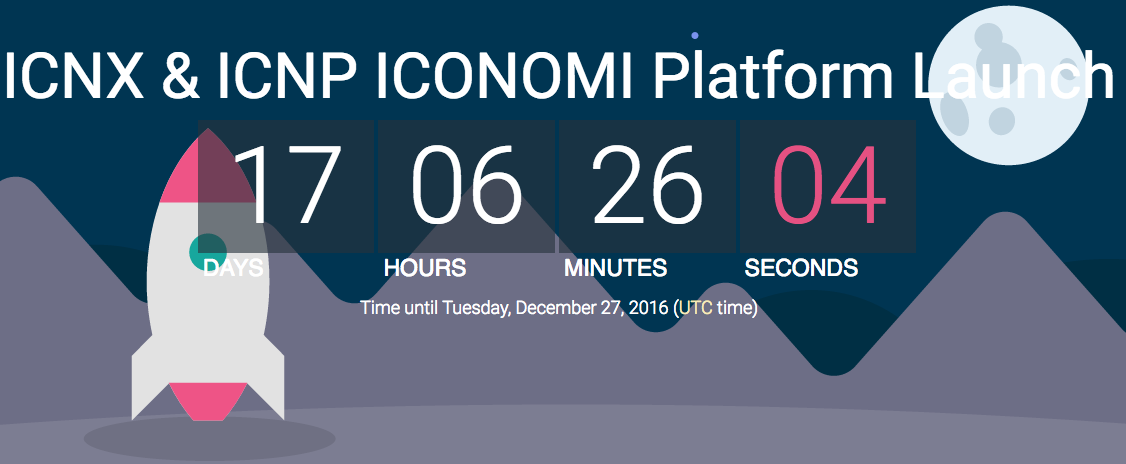 ICNX & ICNP ICONOMI Platform Launch

17 06 26 04

DAYS HOURS MINUTES SECONDS

Time until Tuesday, December 27, 2016 (UTC time)